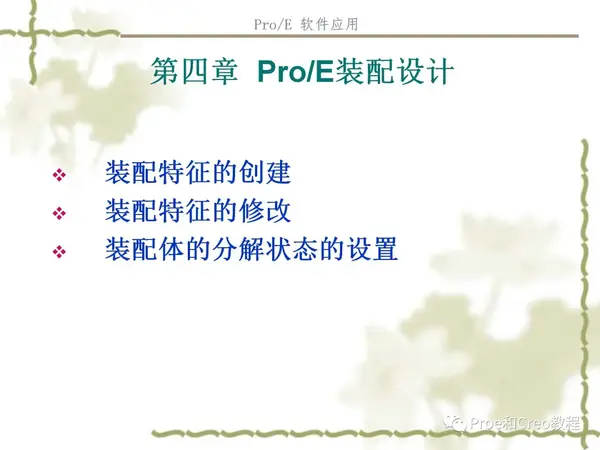 Pro/E 软件应用

第四章 Pro/E装配设计

❖ 装配特征的创建
❖ 装配特征的修改
❖ 装配体的分解状态的设置

Proe和Creo教程